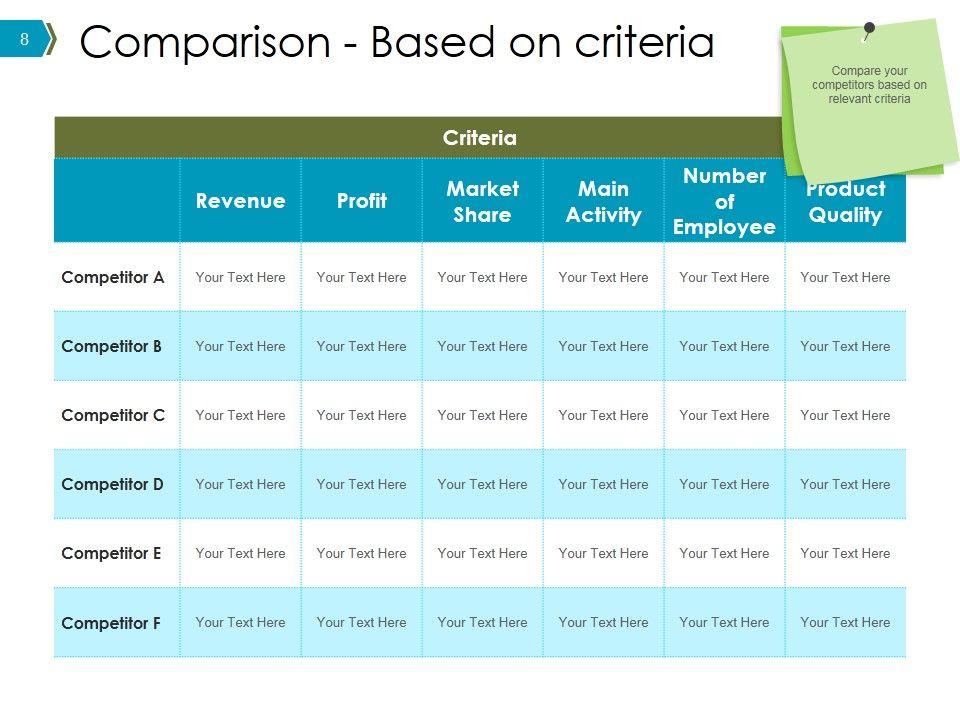 8

Comparison - Based on criteria

Compare your competitors based on relevant criteria

Criteria

| | Revenue | Profit | Market Share | Main Activity | Number of Employee | Product Quality |
|---|---|---|---|---|---|---|
| Competitor A | Your Text Here | Your Text Here | Your Text Here | Your Text Here | Your Text Here | Your Text Here |
| Competitor B | Your Text Here | Your Text Here | Your Text Here | Your Text Here | Your Text Here | Your Text Here |
| Competitor C | Your Text Here | Your Text Here | Your Text Here | Your Text Here | Your Text Here | Your Text Here |
| Competitor D | Your Text Here | Your Text Here | Your Text Here | Your Text Here | Your Text Here | Your Text Here |
| Competitor E | Your Text Here | Your Text Here | Your Text Here | Your Text Here | Your Text Here | Your Text Here |
| Competitor F | Your Text Here | Your Text Here | Your Text Here | Your Text Here | Your Text Here | Your Text Here |